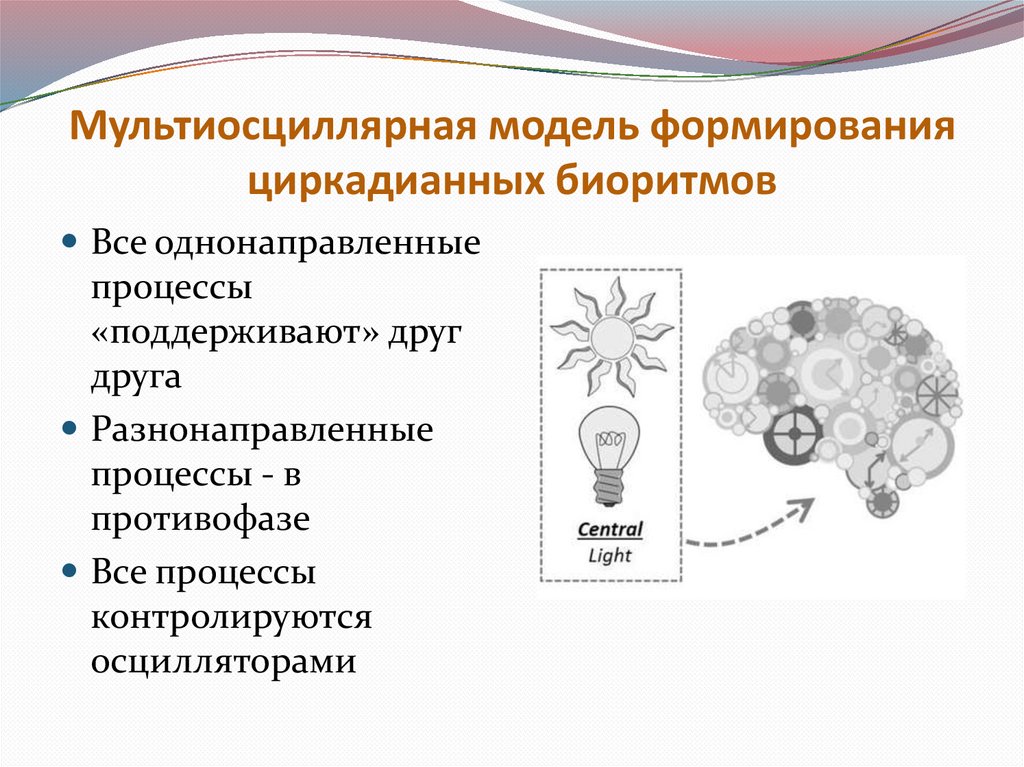 Мультиосциллярная модель формирования циркадианных биоритмов

Все однонаправленные процессы «поддерживают» друг друга

Разнонаправленные процессы - в противофазе

Все процессы контролируются осцилляторами

Central
Light